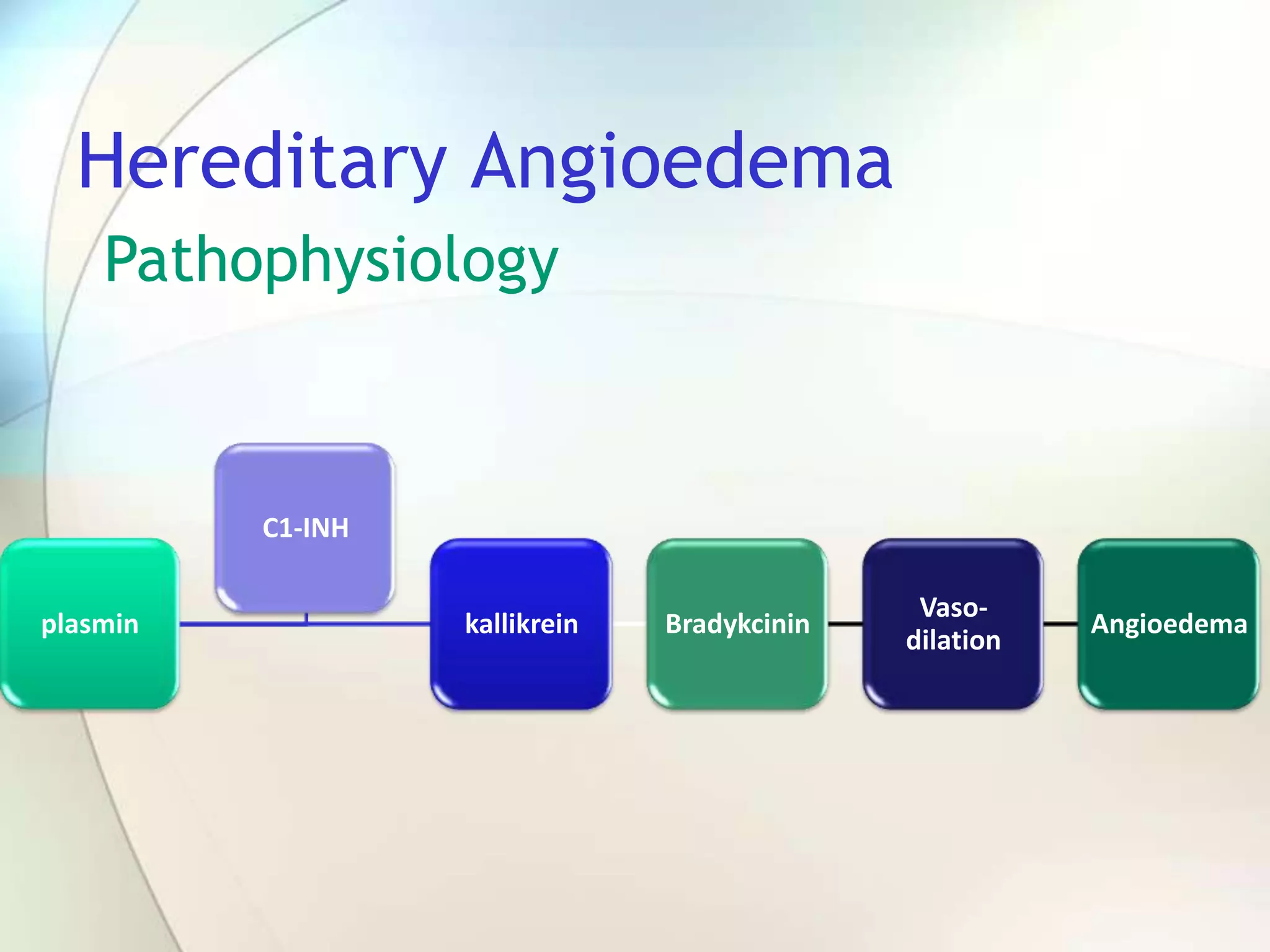 Hereditary Angioedema
Pathophysiology

C1-INH

plasmin

kallikrein

Bradykcinin

Vaso-dilation

Angioedema